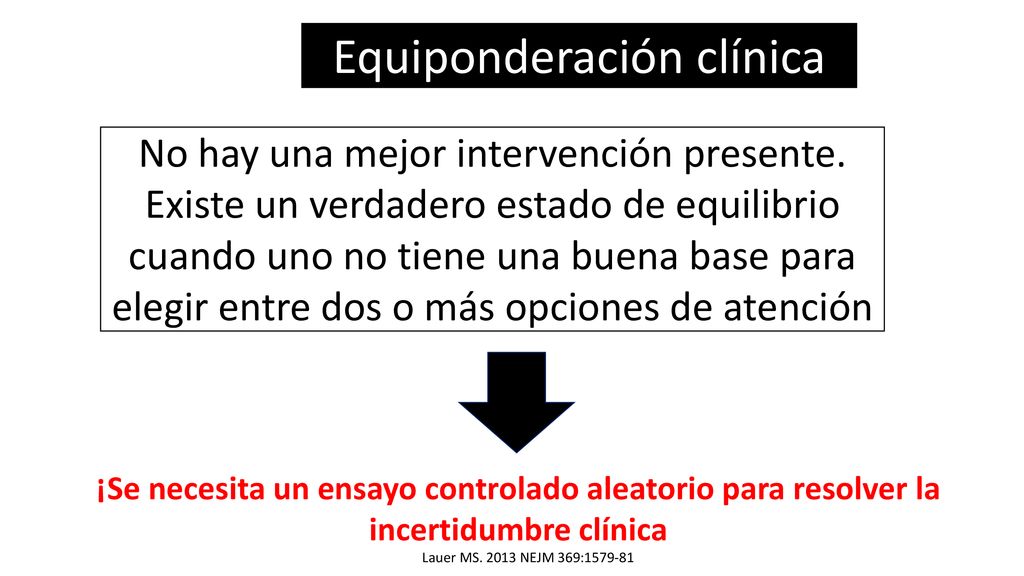 Equiponderación clínica

No hay una mejor intervención presente. Existe un verdadero estado de equilibrio cuando uno no tiene una buena base para elegir entre dos o más opciones de atención

¡Se necesita un ensayo controlado aleatorio para resolver la incertidumbre clínica

Lauer MS. 2013 NEJM 369:1579-81